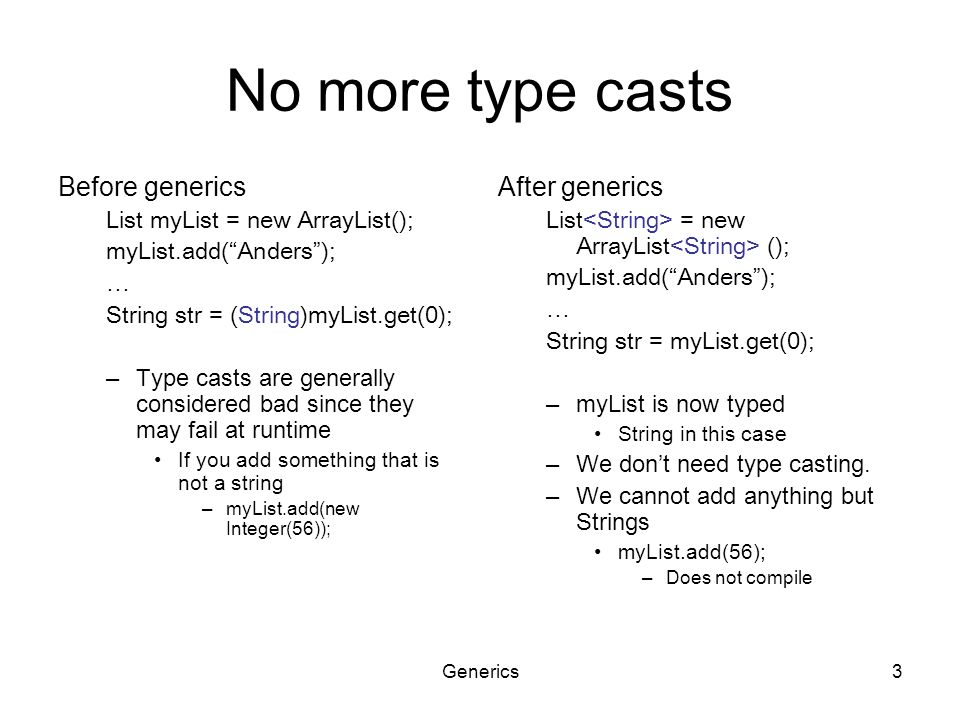 No more type casts

Before generics

List myList = new ArrayList();

myList.add(“Anders”);

…

String str = (String)myList.get(0);

– Type casts are generally considered bad since they may fail at runtime

• If you add something that is not a string

– myList.add(new Integer(56));

After generics

List<String> = new ArrayList<String> ();

myList.add(“Anders”);

…

String str = myList.get(0);

– myList is now typed

• String in this case

– We don’t need type casting.

– We cannot add anything but Strings

• myList.add(56);

– Does not compile

Generics

3